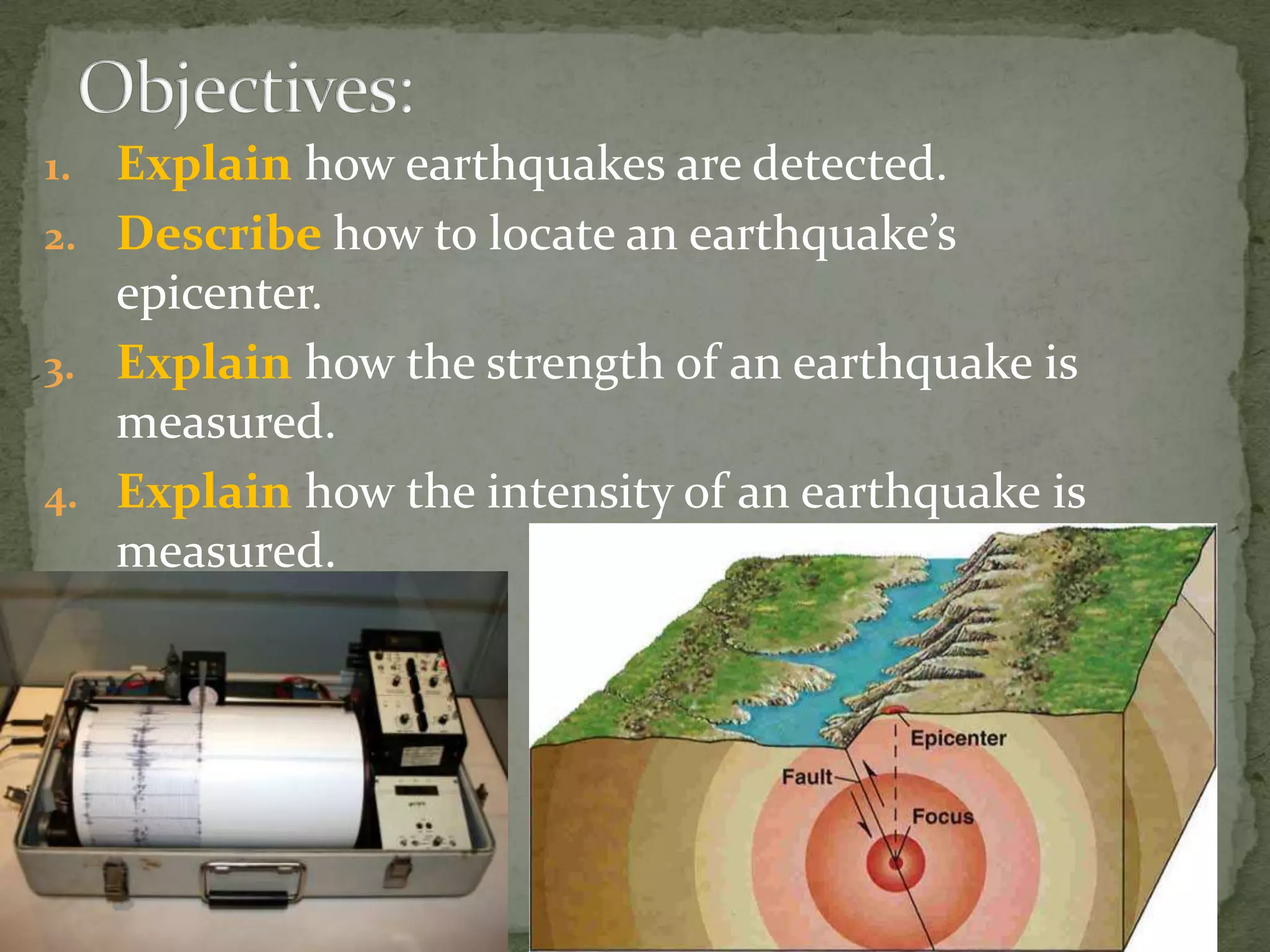 Objectives:

1. Explain how earthquakes are detected.
2. Describe how to locate an earthquake's epicenter.
3. Explain how the strength of an earthquake is measured.
4. Explain how the intensity of an earthquake is measured.

Epicenter
Fault
Focus